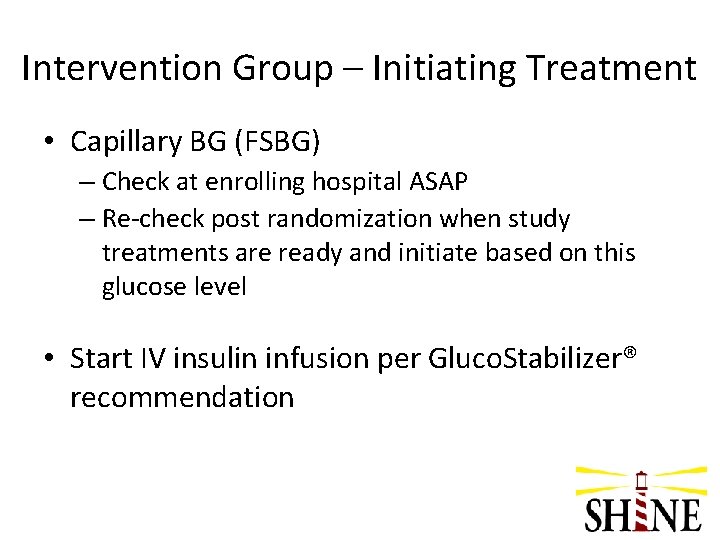 Intervention Group – Initiating Treatment

• Capillary BG (FSBG)
– Check at enrolling hospital ASAP
– Re-check post randomization when study treatments are ready and initiate based on this glucose level

• Start IV insulin infusion per GlucoStabilizer® recommendation

SHINE